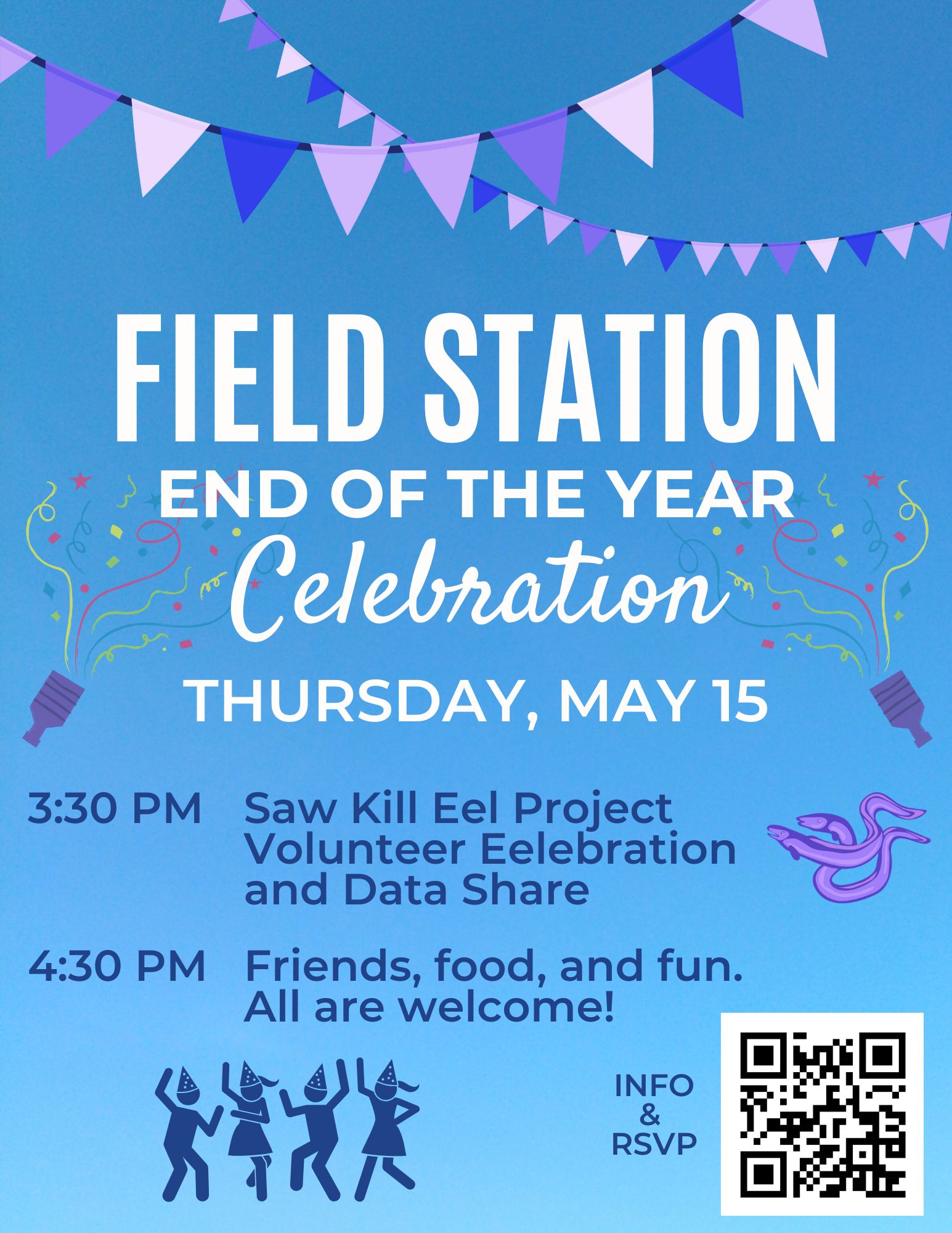 FIELD STATION
END OF THE YEAR
Celebration
THURSDAY, MAY 15

3:30 PM Saw Kill Eel Project Volunteer Eelebration and Data Share

4:30 PM Friends, food, and fun. All are welcome!

INFO & RSVP